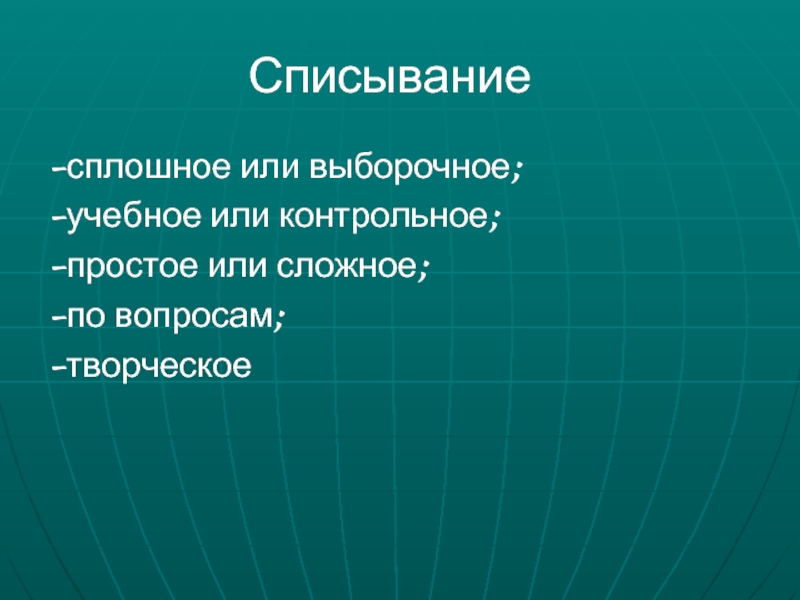 Списывание

-сплошное или выборочное;

-учебное или контрольное;

-простое или сложное;

-по вопросам;

-творческое